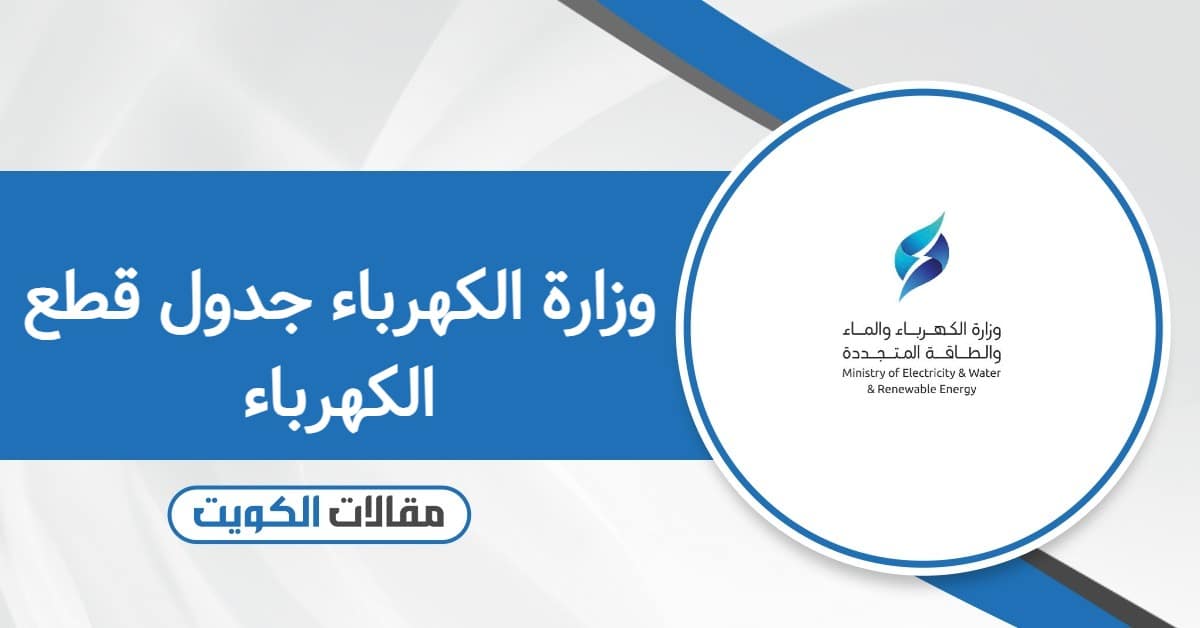 وزارة الكهرباء جدول قطع الكهرباء

مقالات الكويت

وزارة الكهرباء والماء
والطاقة المتجددة
Ministry of Electricity & Water
& Renewable Energy